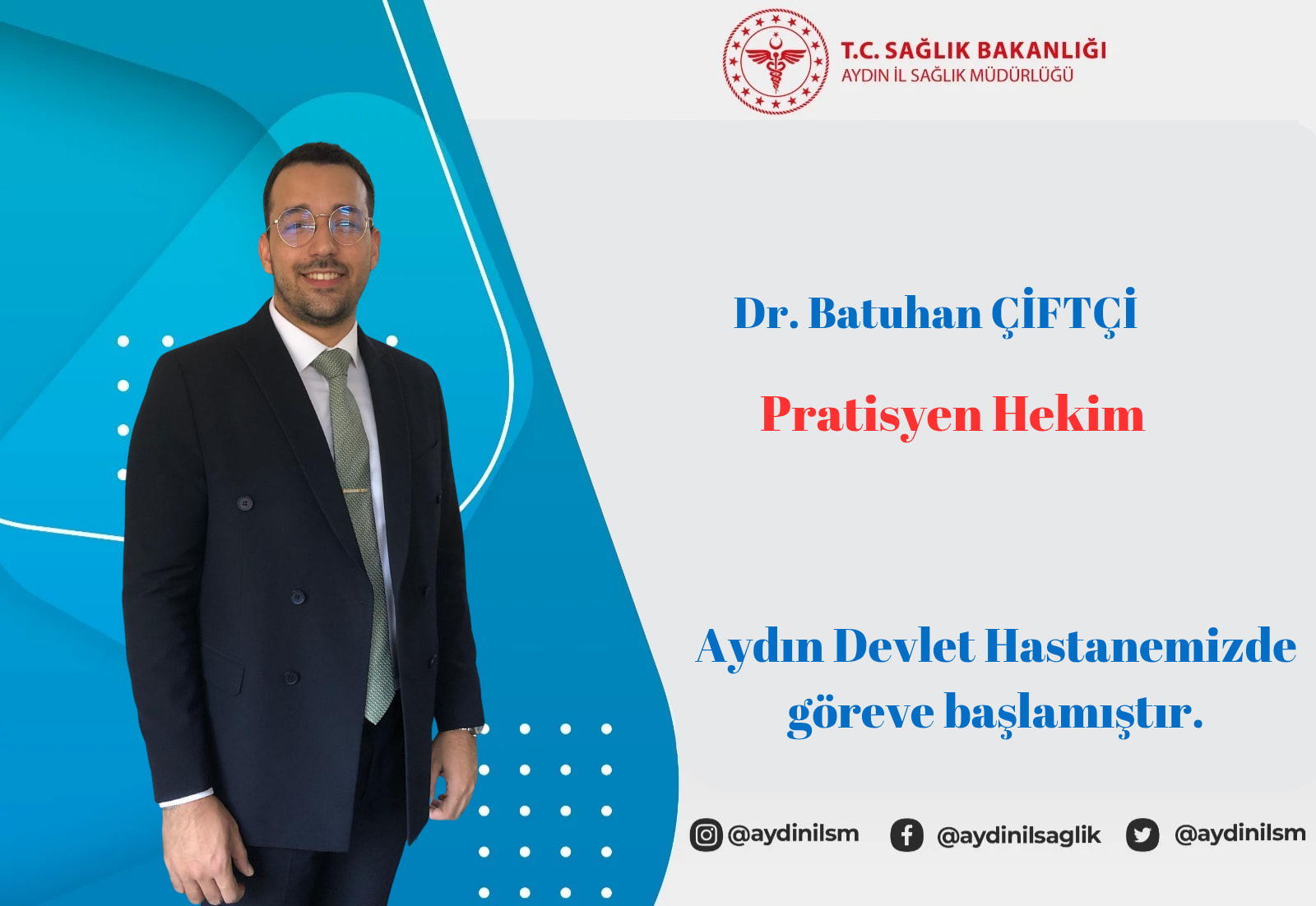 T.C. SAĞLIK BAKANLIĞI
AYDIN İL SAĞLIK MÜDÜRLÜĞÜ

Dr. Batuhan ÇİFTÇİ

Pratisyen Hekim

Aydın Devlet Hastanemizde göreve başlamıştır.

@aydinilsm @aydinilsaglik @aydinilsm